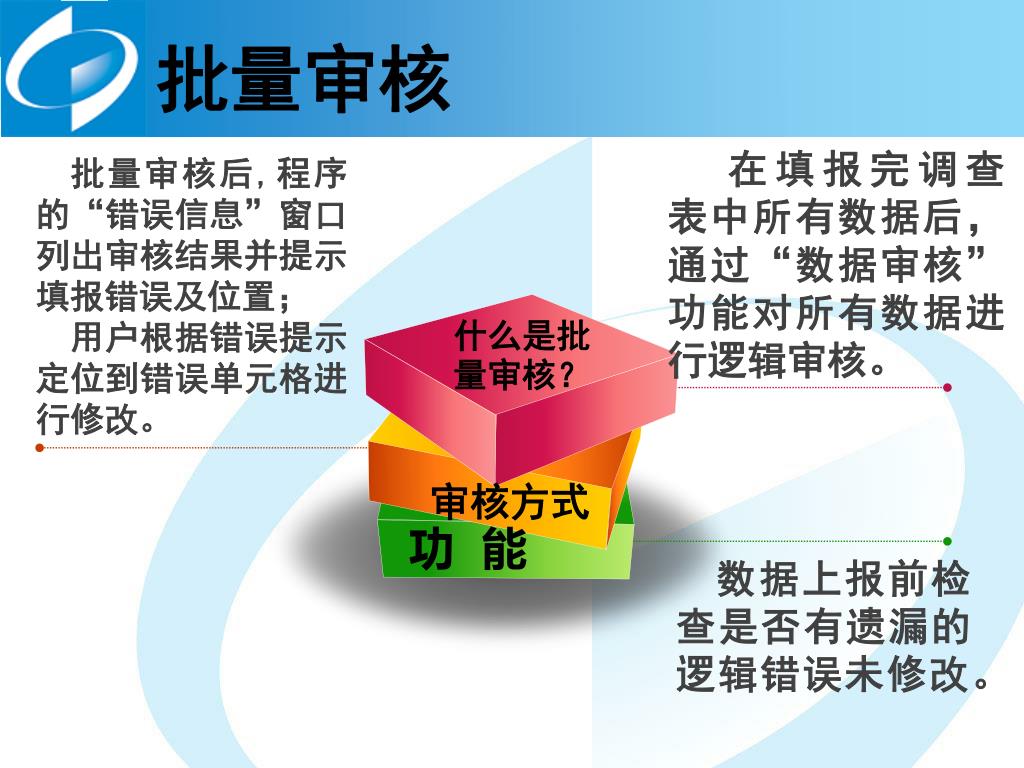 批量审核

批量审核后，程序的“错误信息”窗口列出审核结果并提示填报错误及位置；

用户根据错误提示定位到错误单元格进行修改。

在填报完调查表中所有数据后，通过“数据审核”功能对所有数据进行逻辑审核。

什么是批量审核？

审核方式

功 能

数据上报前检查是否有遗漏的逻辑错误未修改。